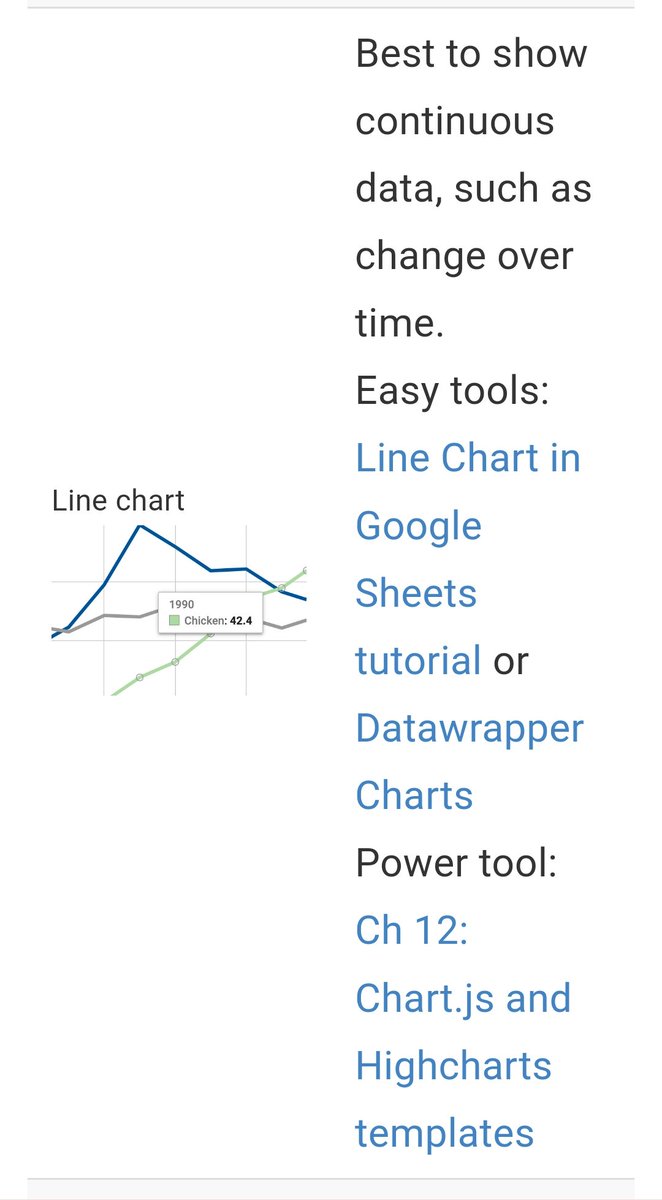 Line chart

1990
Chicken: 42.4

Best to show continuous data, such as change over time.
Easy tools: Line Chart in Google Sheets tutorial or Datawrapper Charts
Power tool: Ch 12: Chart.js and Highcharts templates